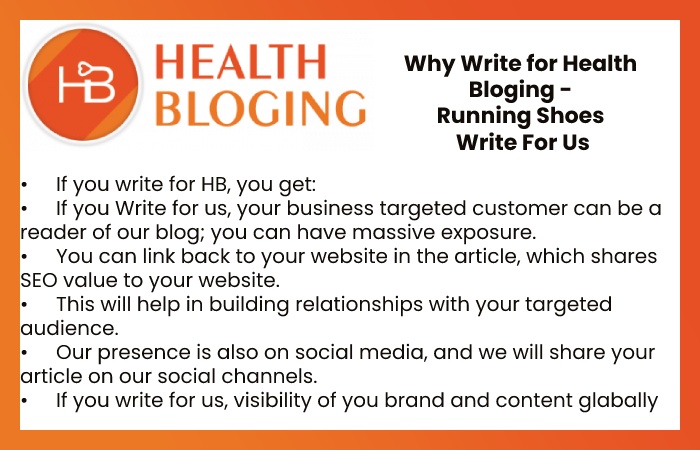 HB

HEALTH BLOGING

Why Write for Health Bloging - Running Shoes Write For Us

• If you write for HB, you get:
• If you Write for us, your business targeted customer can be a reader of our blog; you can have massive exposure.
• You can link back to your website in the article, which shares SEO value to your website.
• This will help in building relationships with your targeted audience.
• Our presence is also on social media, and we will share your article on our social channels.
• If you write for us, visibility of you brand and content glabally